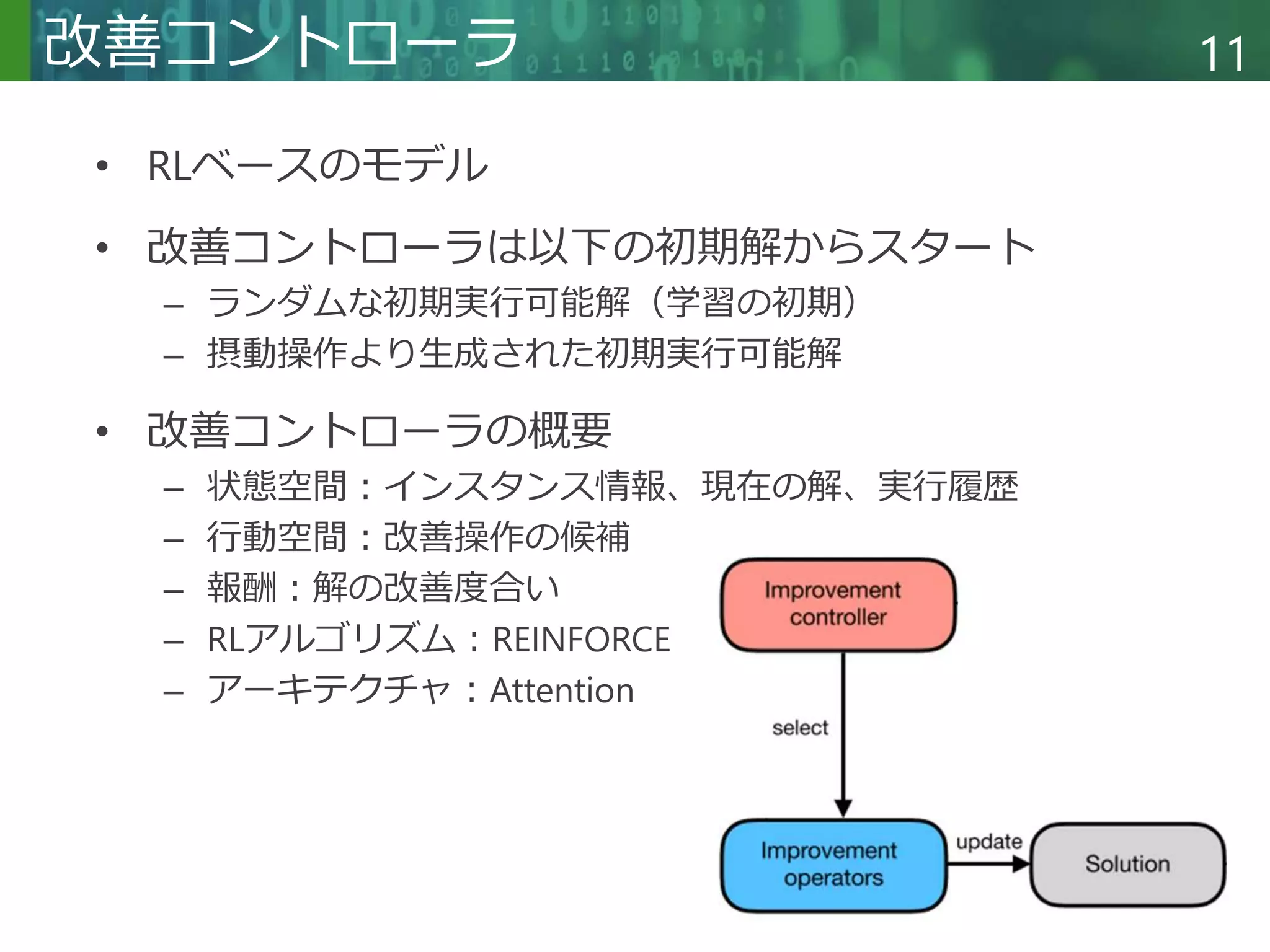 改善コントローラ

11

• RLベースのモデル

• 改善コントローラは以下の初期解からスタート
  – ランダムな初期実行可能解（学習の初期）
  – 摂動操作より生成された初期実行可能解

• 改善コントローラの概要
  – 状態空間：インスタンス情報、現在の解、実行履歴
  – 行動空間：改善操作の候補
  – 報酬：解の改善度合い
  – RLアルゴリズム：REINFORCE
  – アーキテクチャ：Attention

Improvement controller

select

Improvement operators

update

Solution